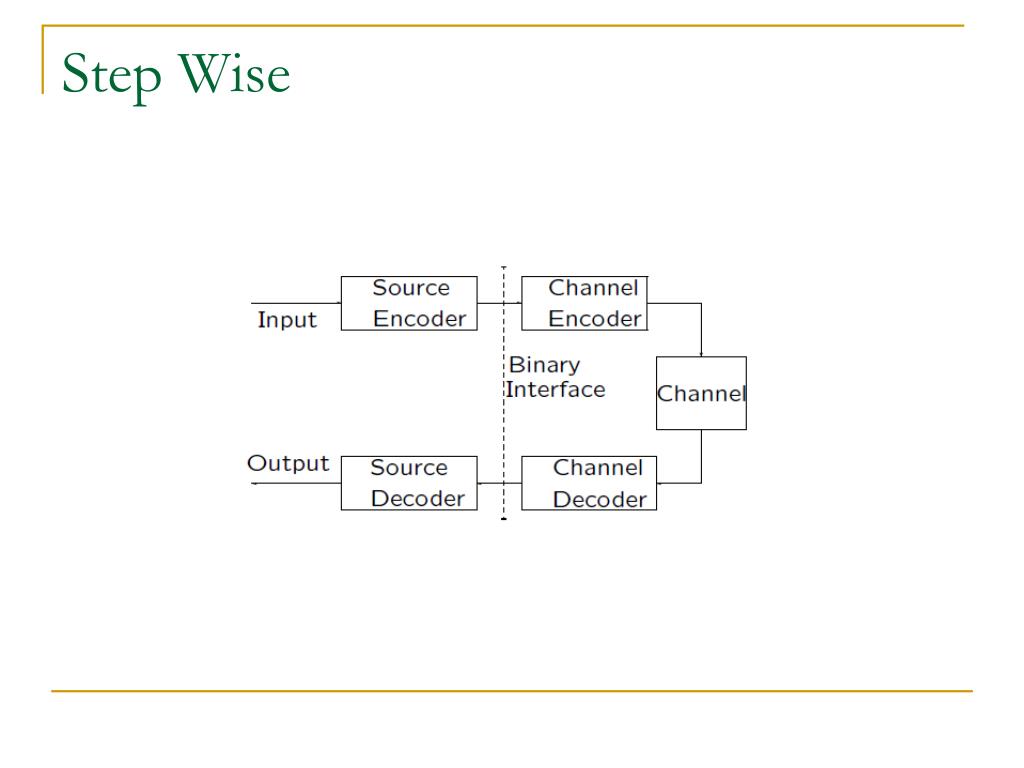 Step Wise

Input

Source Encoder

Channel Encoder

Binary Interface

Channel

Output

Source Decoder

Channel Decoder